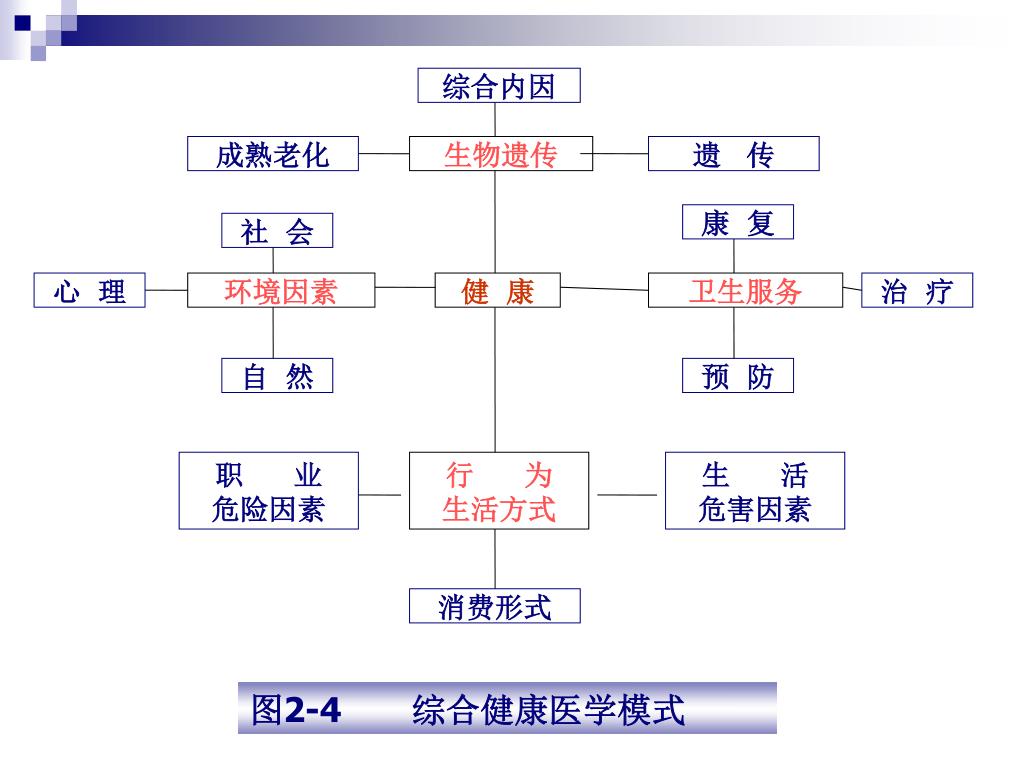 综合内因

成熟老化
生物遗传
遗 传

社 会
康 复

心 理
环境因素
健 康
卫生服务
治 疗

自 然
预 防

职 业
危险因素

行 为
生活方式

生 活
危害因素

消费形式

图2-4 综合健康医学模式